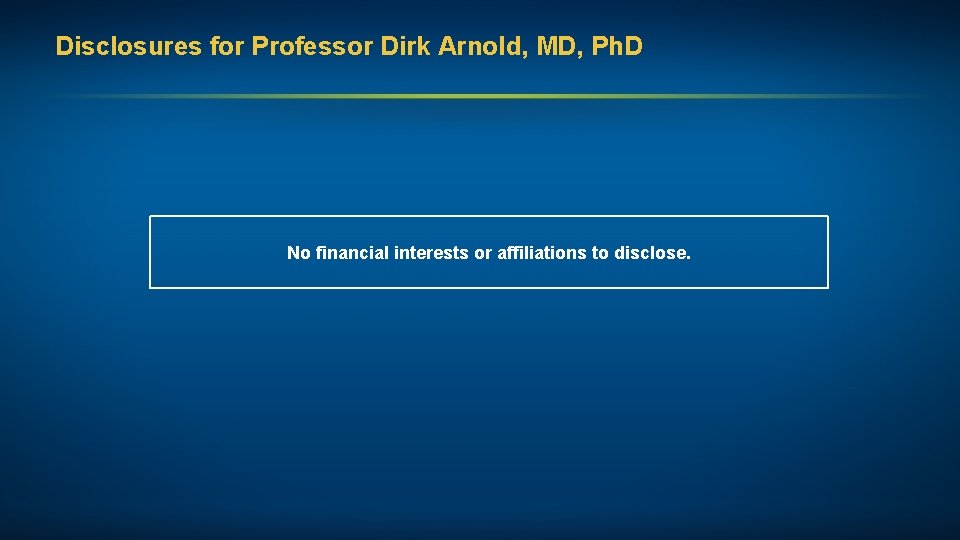 Disclosures for Professor Dirk Arnold, MD, PhD

No financial interests or affiliations to disclose.